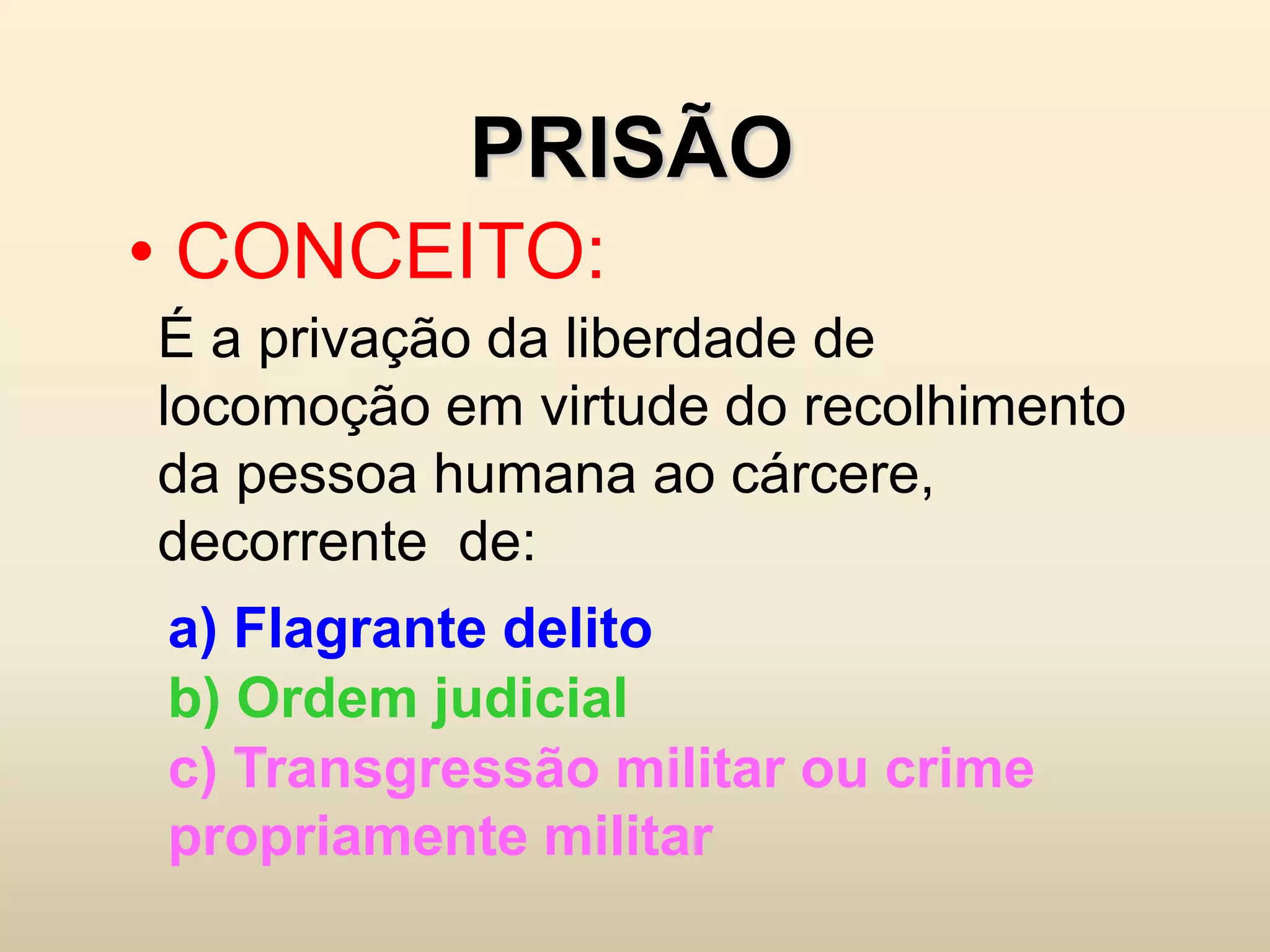 PRISÃO

• CONCEITO:

É a privação da liberdade de locomoção em virtude do recolhimento da pessoa humana ao cárcere, decorrente de:

a) Flagrante delito
b) Ordem judicial
c) Transgressão militar ou crime propriamente militar